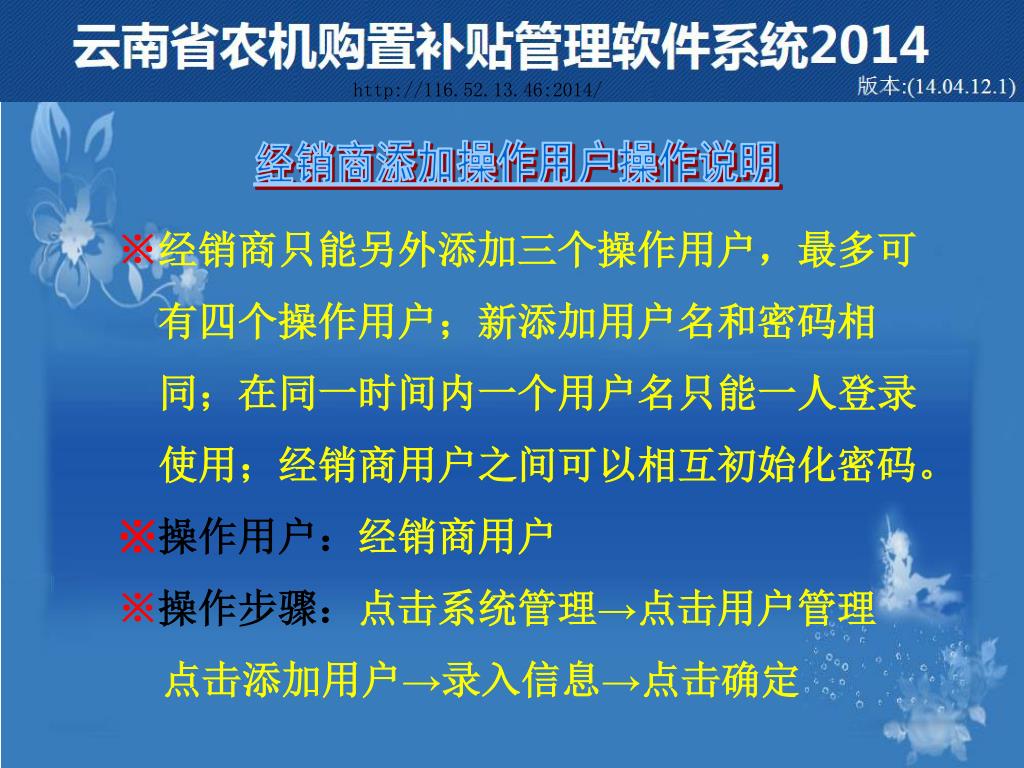 云南省农机购置补贴管理软件系统2014

http://116.52.13.46:2014/

版本:(14.04.12.1)

经销商添加操作用户操作说明

※经销商只能另外添加三个操作用户，最多可有四个操作用户；新添加用户名和密码相同；在同一时间内一个用户名只能一人登录使用；经销商用户之间可以相互初始化密码。

※操作用户：经销商用户

※操作步骤：点击系统管理→点击用户管理 点击添加用户→录入信息→点击确定